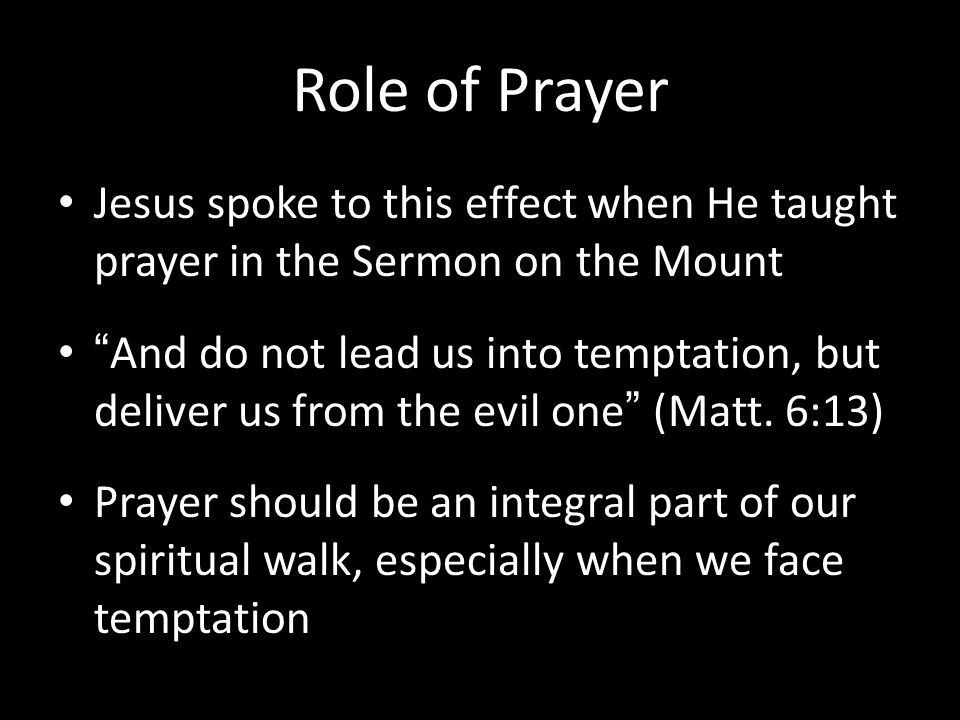 Role of Prayer

• Jesus spoke to this effect when He taught prayer in the Sermon on the Mount

• “And do not lead us into temptation, but deliver us from the evil one” (Matt. 6:13)

• Prayer should be an integral part of our spiritual walk, especially when we face temptation